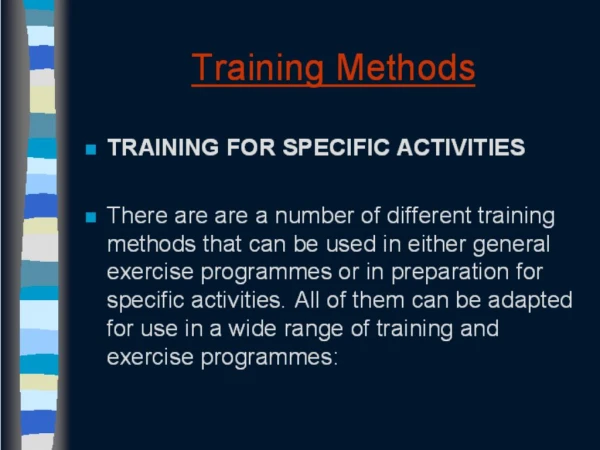 Training Methods

- TRAINING FOR SPECIFIC ACTIVITIES

- There are are a number of different training methods that can be used in either general exercise programmes or in preparation for specific activities. All of them can be adapted for use in a wide range of training and exercise programmes: